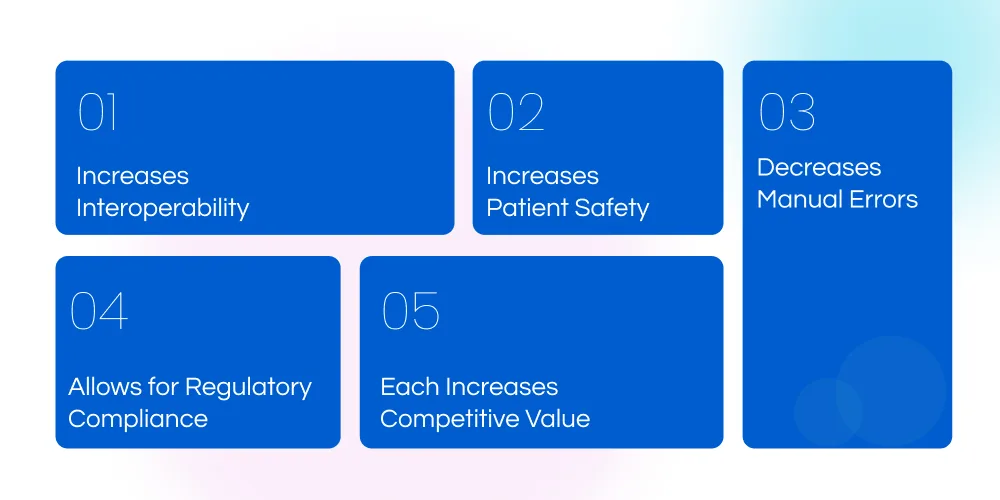 01

Increases Interoperability

02

Increases Patient Safety

03

Decreases Manual Errors

04

Allows for Regulatory Compliance

05

Each Increases Competitive Value